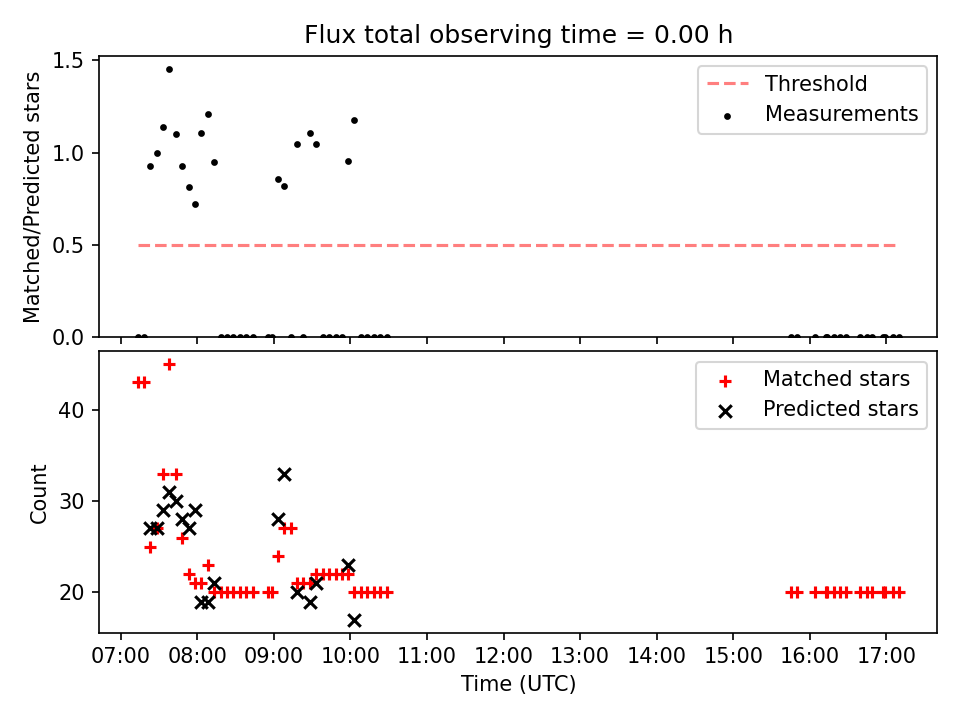 Flux total observing time = 0.00 h

Matched/Predicted stars

1.5
1.0
0.5
0.0

Threshold
Measurements

Count

40
30
20

Matched stars
Predicted stars

07:00 08:00 09:00 10:00 11:00 12:00 13:00 14:00 15:00 16:00 17:00

Time (UTC)